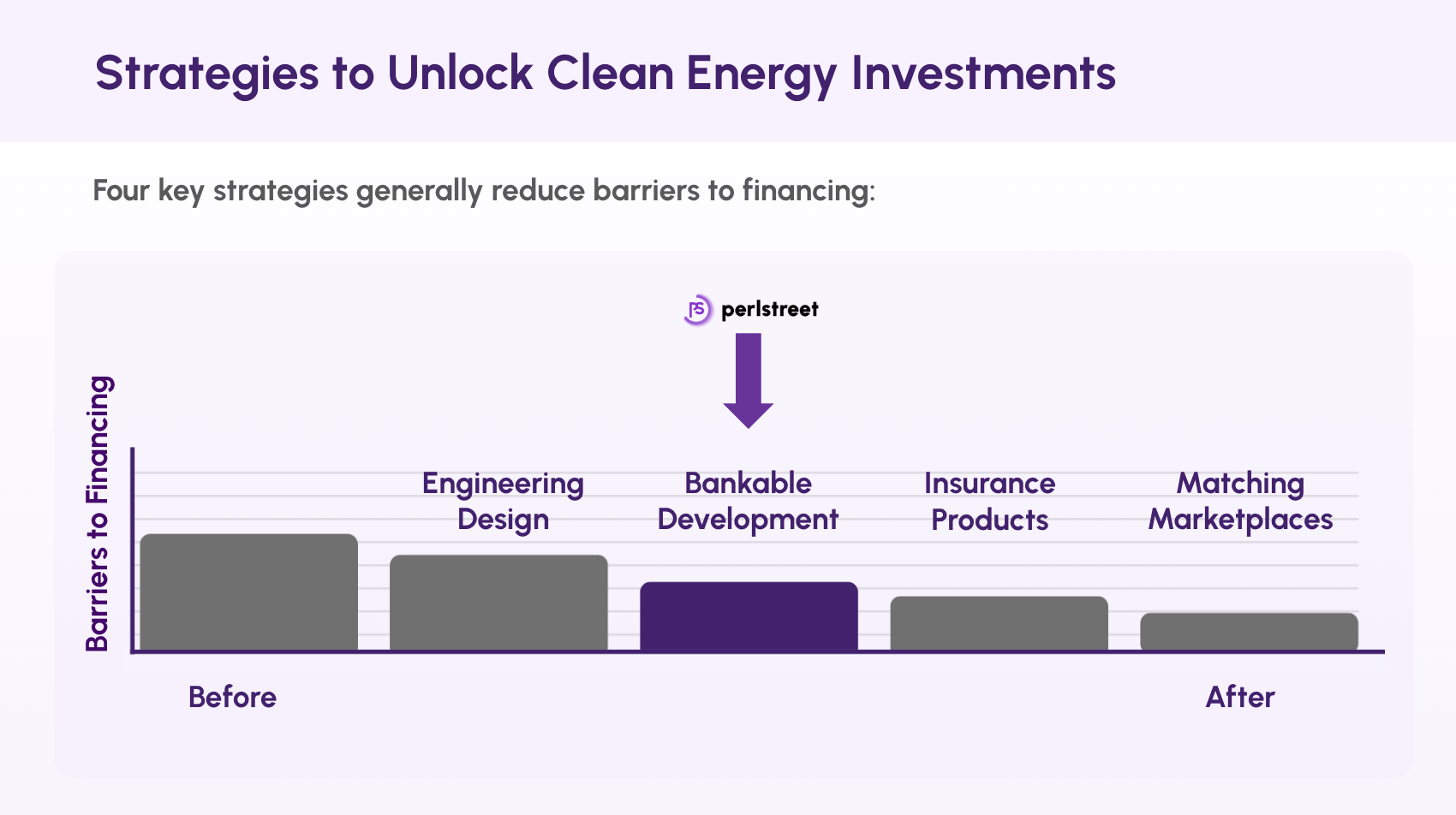 Strategies to Unlock Clean Energy Investments

Four key strategies generally reduce barriers to financing:

PS perlstreet

Barriers to Financing

Engineering Design

Bankable Development

Insurance Products

Matching Marketplaces

Before

After